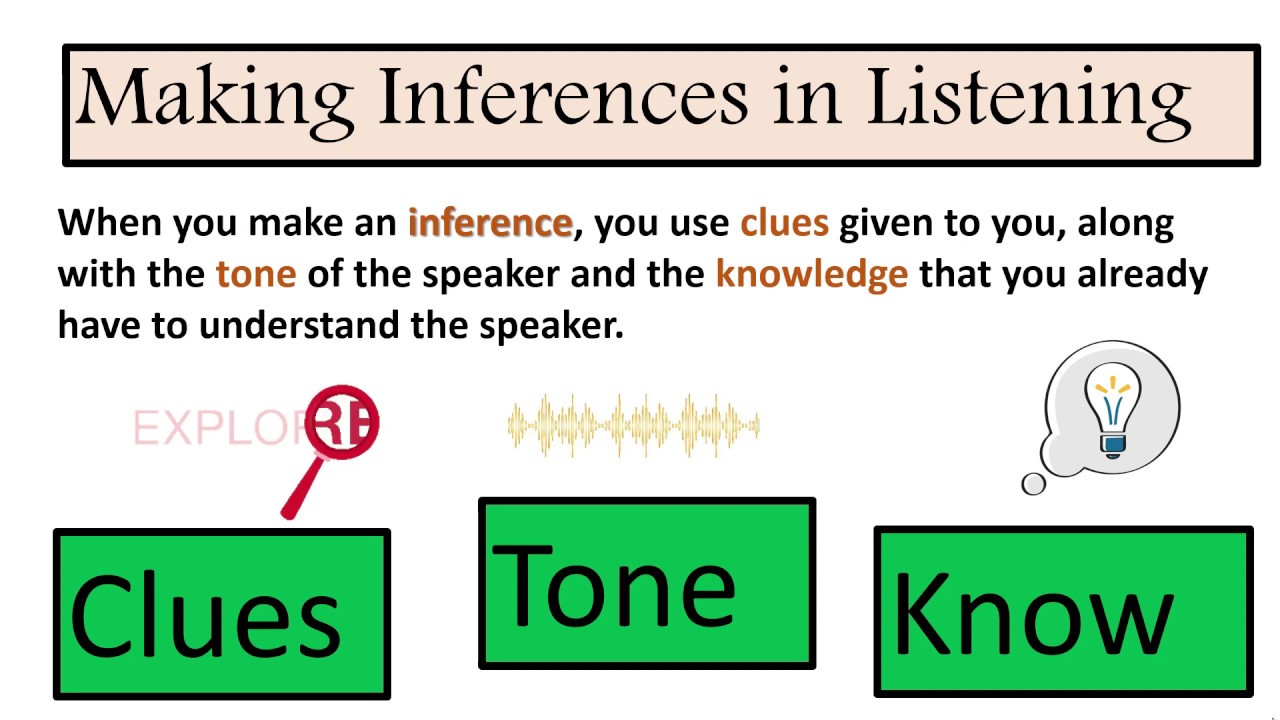 Making Inferences in Listening

When you make an inference, you use clues given to you, along with the tone of the speaker and the knowledge that you already have to understand the speaker.

EXPLORE

Clues

Tone

Know